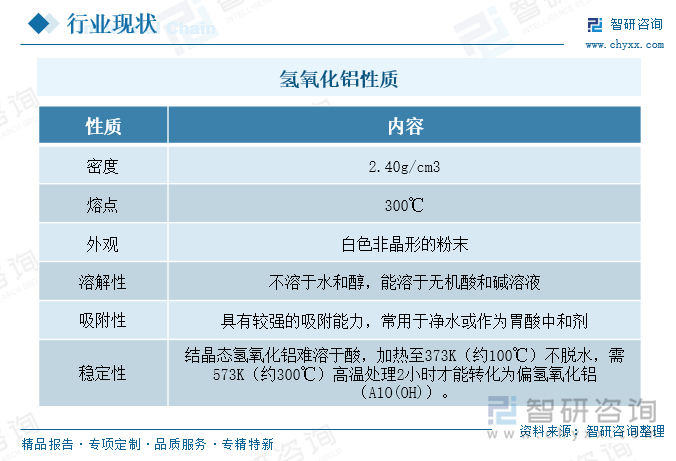 行业现状

智研咨询
www.chyxx.com

氢氧化铝性质

| 性质 | 内容 |
|---|---|
| 密度 | 2.40g/cm3 |
| 熔点 | 300℃ |
| 外观 | 白色非晶形的粉末 |
| 溶解性 | 不溶于水和醇，能溶于无机酸和碱溶液 |
| 吸附性 | 具有较强的吸附能力，常用于净水或作为胃酸中和剂 |
| 稳定性 | 结晶态氢氧化铝难溶于酸，加热至373K（约100℃）不脱水，需573K（约300℃）高温处理2小时才能转化为偏氢氧化铝（AlO(OH)）。 |

智研咨询
资料来源：智研咨询整理

精品报告 · 专项定制 · 品质服务 · 专精特新